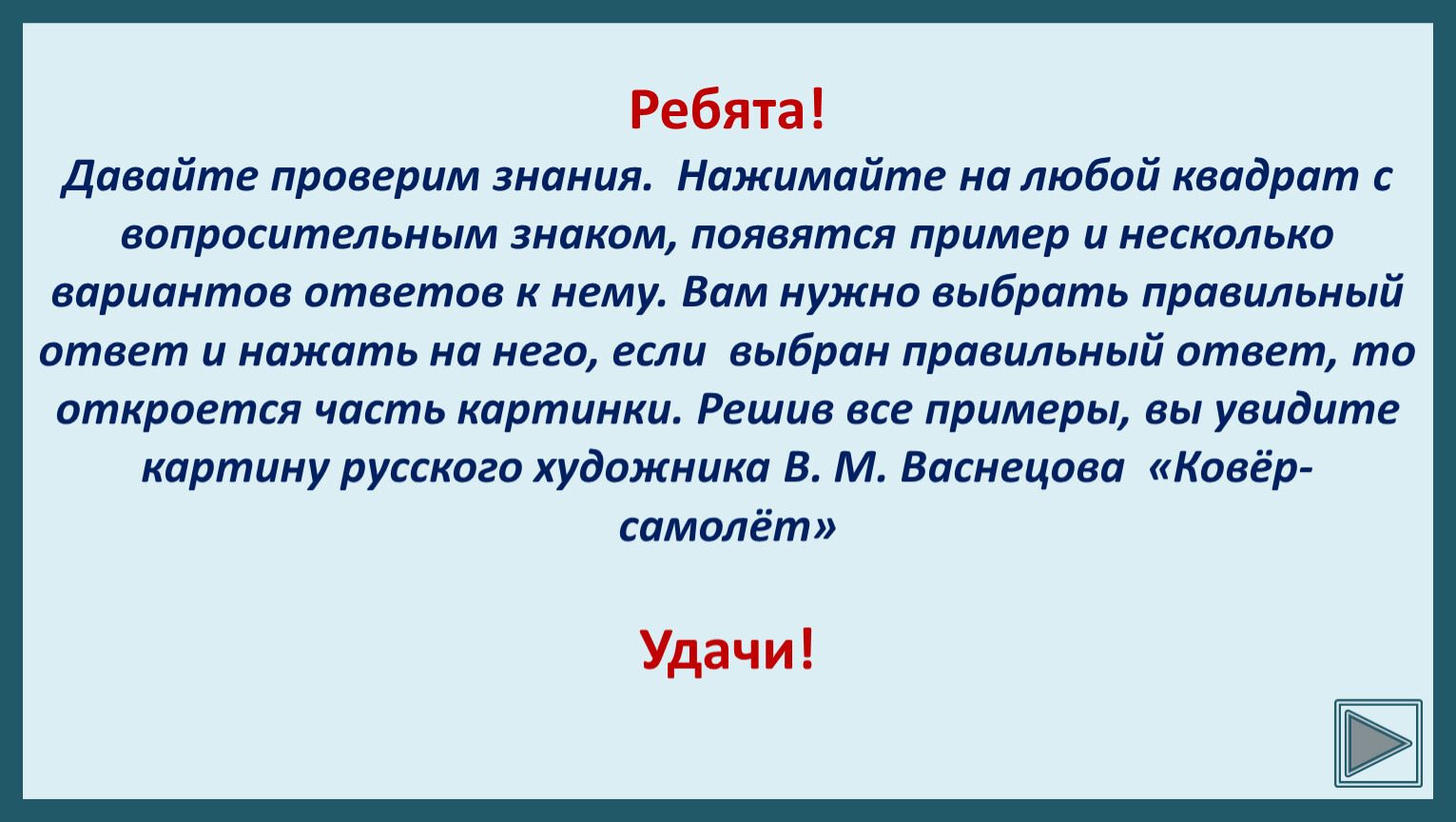 Ребята!

Давайте проверим знания. Нажимайте на любой квадрат с вопросительным знаком, появятся пример и несколько вариантов ответов к нему. Вам нужно выбрать правильный ответ и нажать на него, если выбран правильный ответ, то откроется часть картинки. Решив все примеры, вы увидите картину русского художника В. М. Васнецова «Ковёр-самолёт»

Удачи!